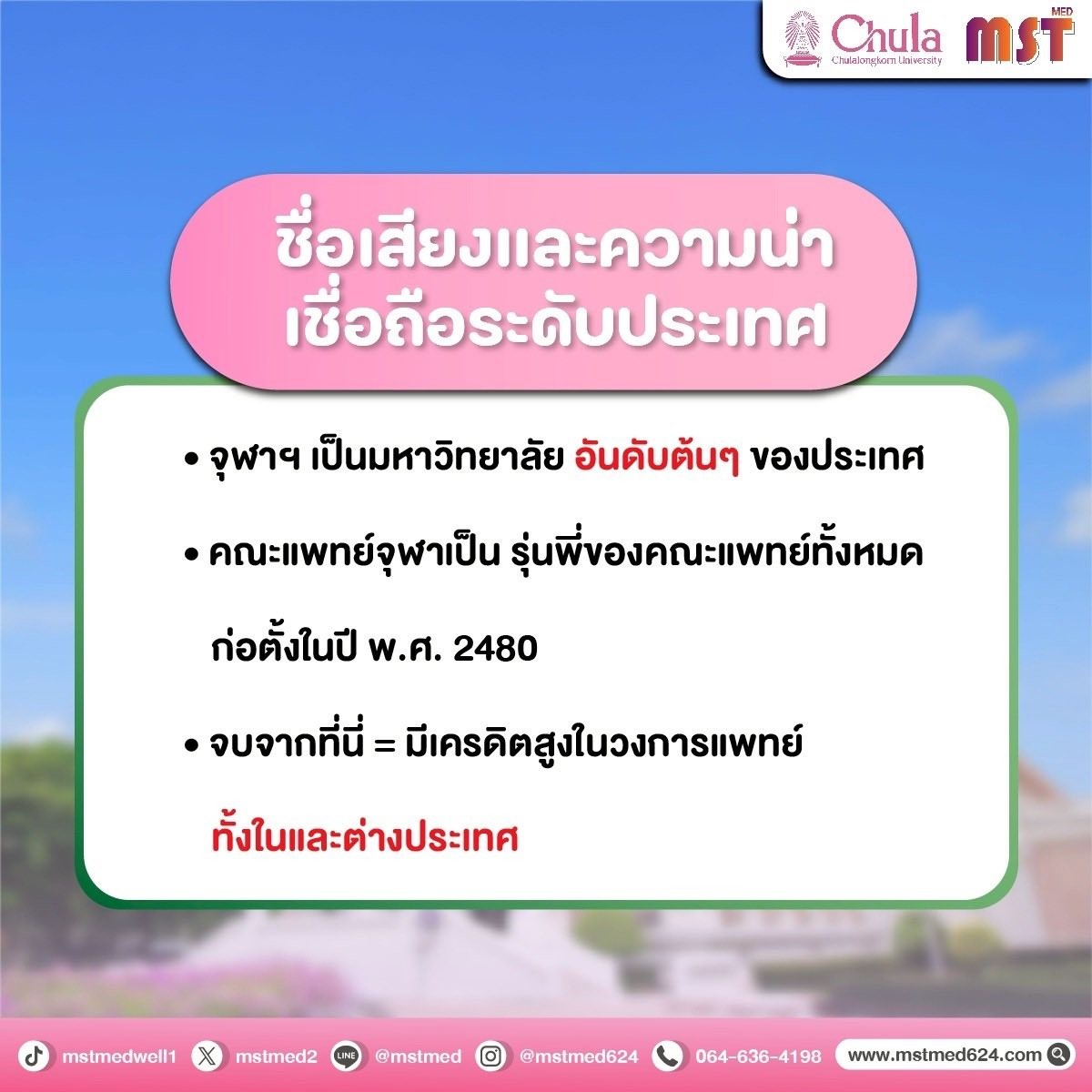 Chula
Chulalongkorn University
MST MED

ชื่อเสียงและความน่าเชื่อถือระดับประเทศ

• จุฬาฯ เป็นมหาวิทยาลัย อันดับต้นๆ ของประเทศ

• คณะแพทย์จุฬาเป็น รุ่นพี่ของคณะแพทย์ทั้งหมด ก่อตั้งในปี พ.ศ. 2480

• จบจากที่นี่ = มีเครดิตสูงในวงการแพทย์ ทั้งในและต่างประเทศ

mstmedwell1 mstmed2 LINE @mstmed @mstmed624 064-636-4198 www.mstmed624.com